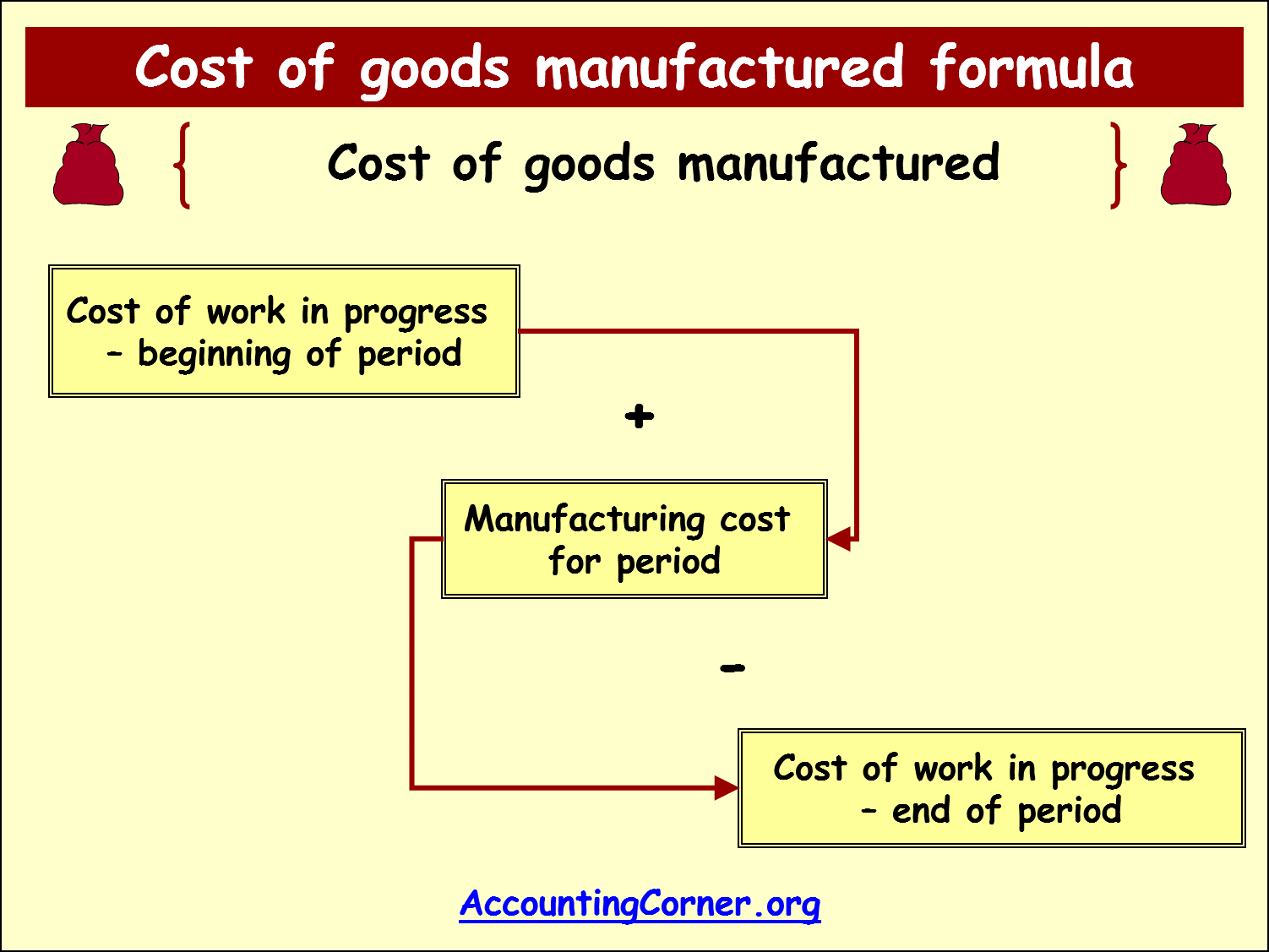 Cost of goods manufactured formula

{ Cost of goods manufactured }

Cost of work in progress – beginning of period

+

Manufacturing cost for period

-

Cost of work in progress – end of period

AccountingCorner.org